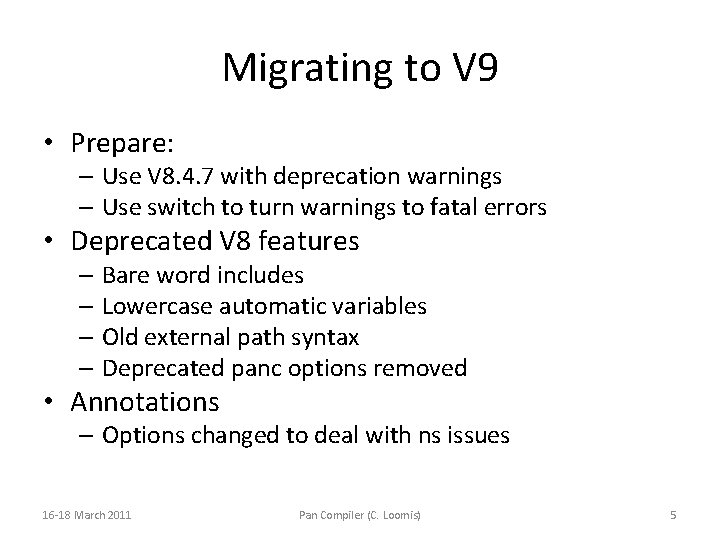 Migrating to V9

• Prepare:
– Use V8.4.7 with deprecation warnings
– Use switch to turn warnings to fatal errors
• Deprecated V8 features
– Bare word includes
– Lowercase automatic variables
– Old external path syntax
– Deprecated panc options removed
• Annotations
– Options changed to deal with ns issues

16-18 March 2011

Pan Compiler (C. Loomis)

5